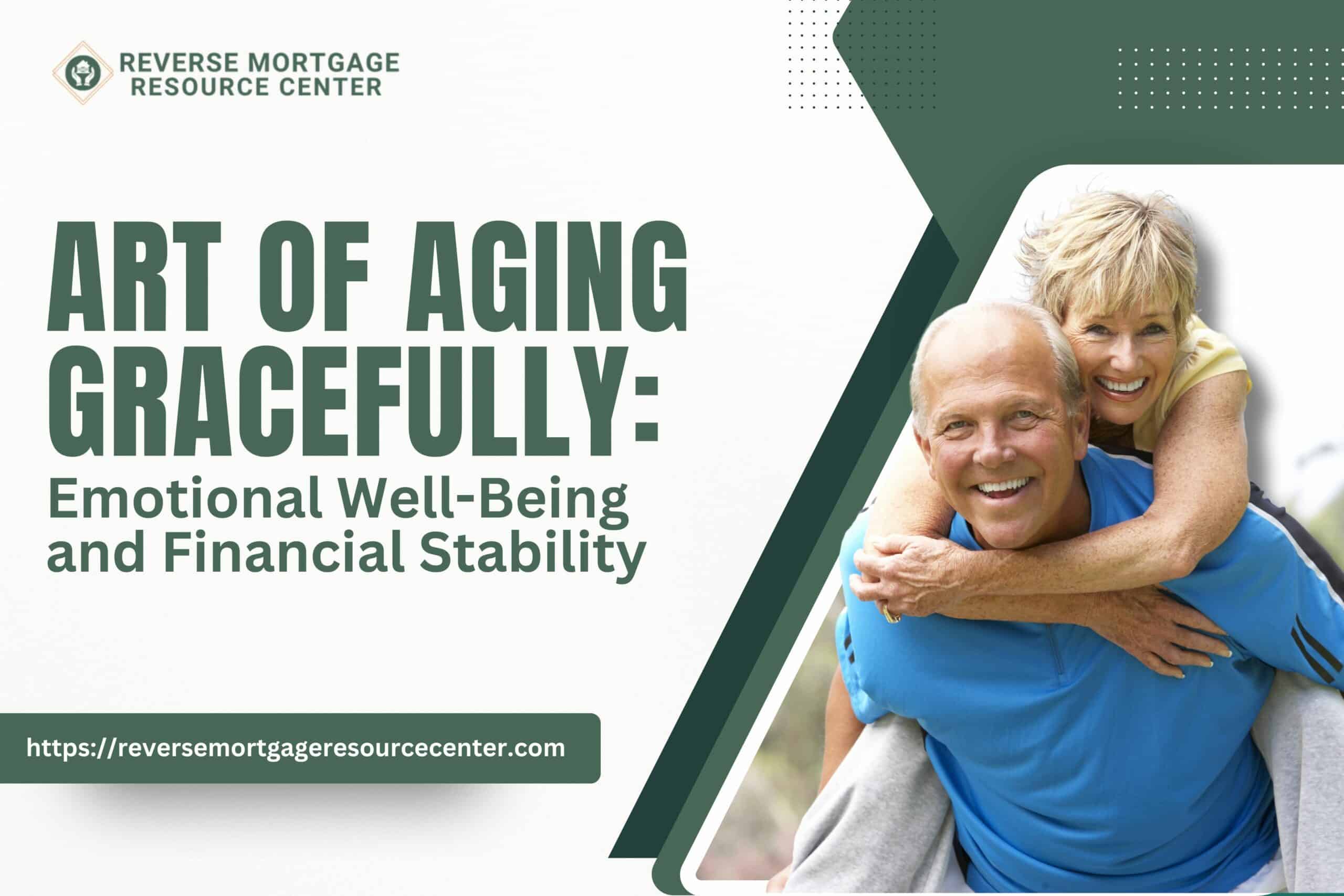 REVERSE MORTGAGE
RESOURCE CENTER

ART OF AGING GRACEFULLY:
Emotional Well-Being and Financial Stability

https://reversemortgageresourcecenter.com